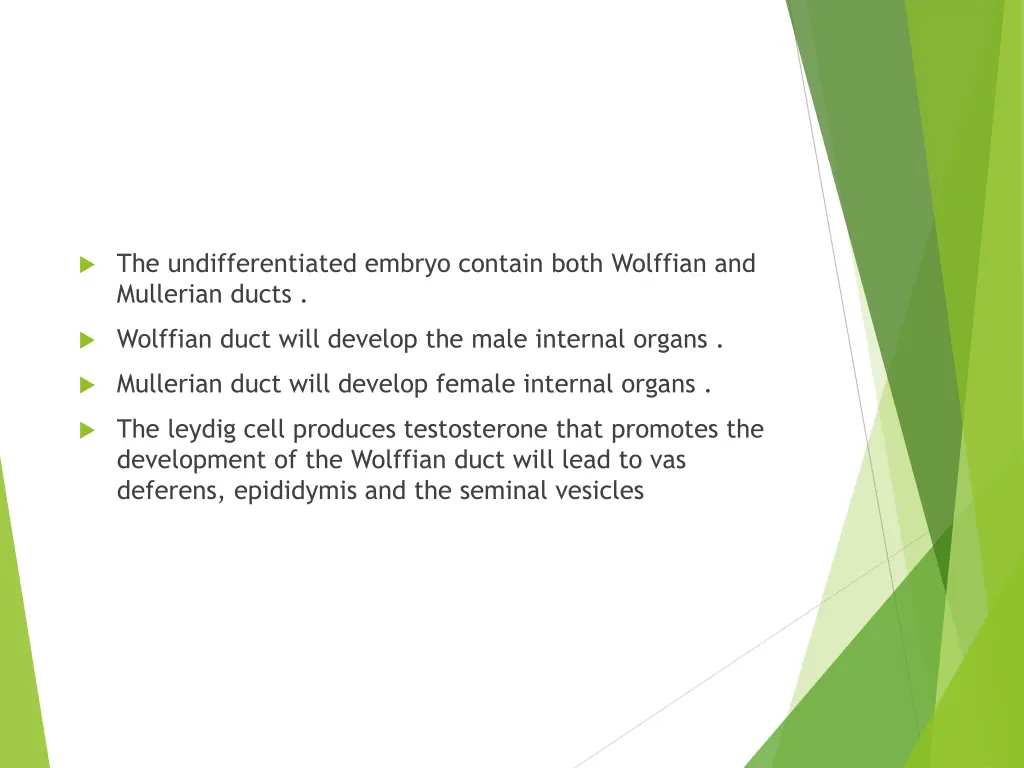 The undifferentiated embryo contain both Wolffian and Mullerian ducts .

Wolffian duct will develop the male internal organs .

Mullerian duct will develop female internal organs .

The leydig cell produces testosterone that promotes the development of the Wolffian duct will lead to vas deferens, epididymis and the seminal vesicles